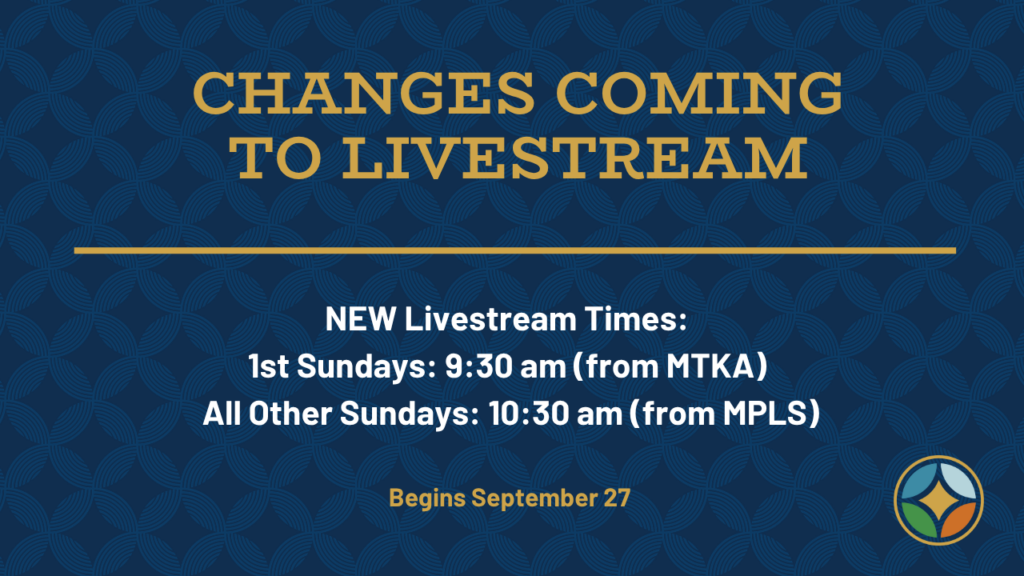 CHANGES COMING TO LIVESTREAM

NEW Livestream Times:
1st Sundays: 9:30 am (from MTKA)
All Other Sundays: 10:30 am (from MPLS)

Begins September 27